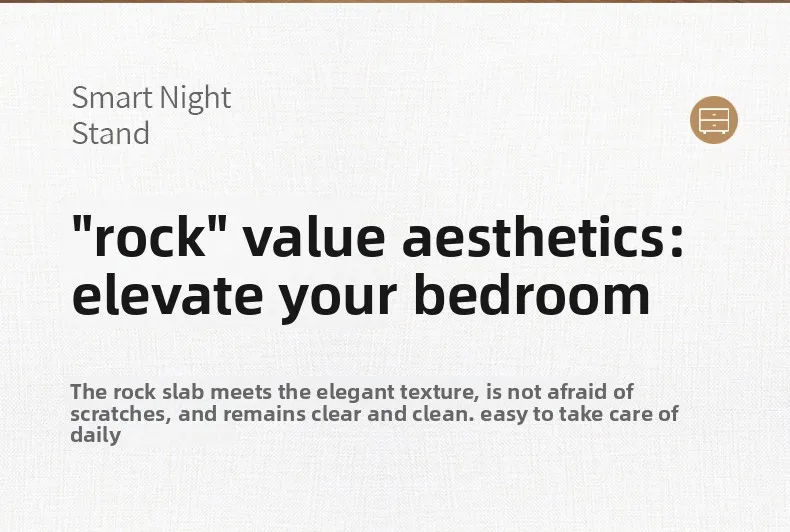 Smart Night Stand

"rock" value aesthetics: elevate your bedroom

The rock slab meets the elegant texture, is not afraid of scratches, and remains clear and clean. easy to take care of daily